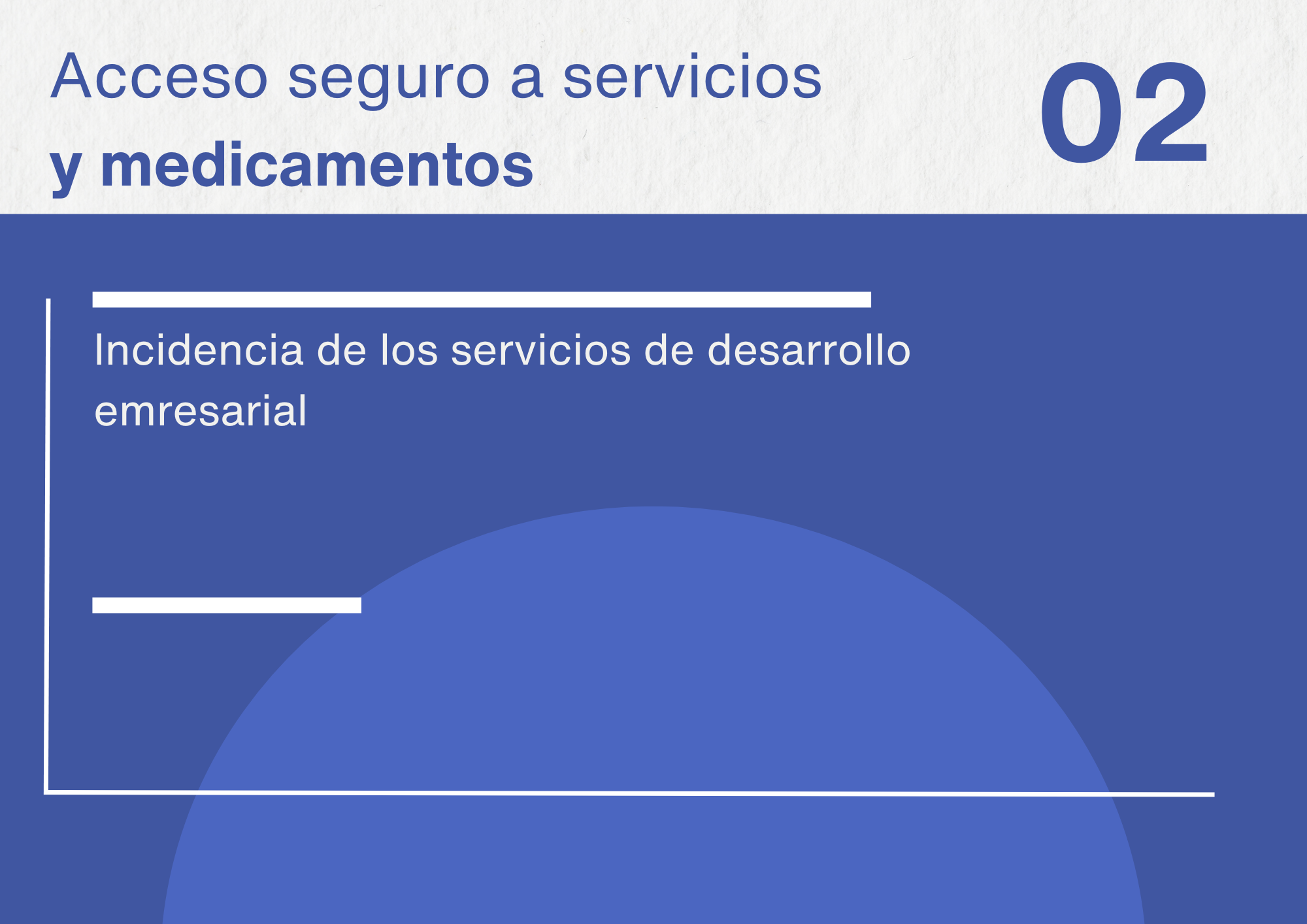 Acceso seguro a servicios
y medicamentos

02

Incidencia de los servicios de desarrollo emresarial